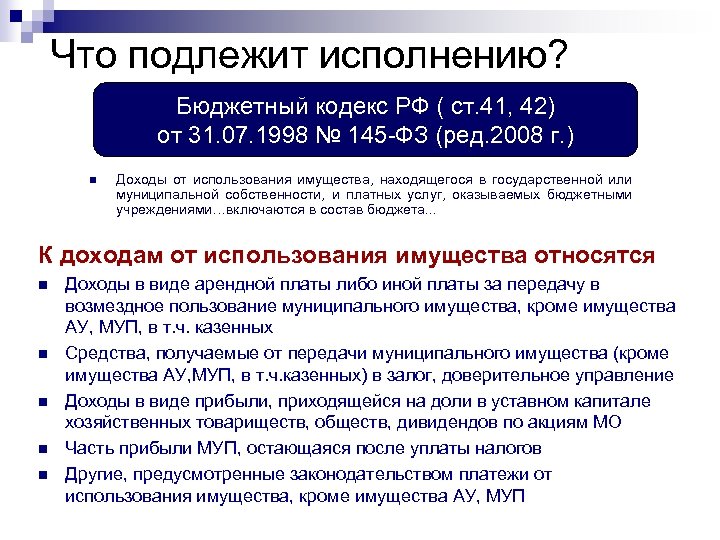 Что подлежит исполнению?

Бюджетный кодекс РФ ( ст.41, 42) от 31.07.1998 № 145-ФЗ (ред.2008 г.)

Доходы от использования имущества, находящегося в государственной или муниципальной собственности, и платных услуг, оказываемых бюджетными учреждениями…включаются в состав бюджета…

К доходам от использования имущества относятся

Доходы в виде арендной платы либо иной платы за передачу в возмездное пользование муниципального имущества, кроме имущества АУ, МУП, в т.ч. казенных

Средства, получаемые от передачи муниципального имущества (кроме имущества АУ,МУП, в т.ч.казенных) в залог, доверительное управление

Доходы в виде прибыли, приходящейся на доли в уставном капитале хозяйственных товариществ, обществ, дивидендов по акциям МО

Часть прибыли МУП, остающаяся после уплаты налогов

Другие, предусмотренные законодательством платежи от использования имущества, кроме имущества АУ, МУП